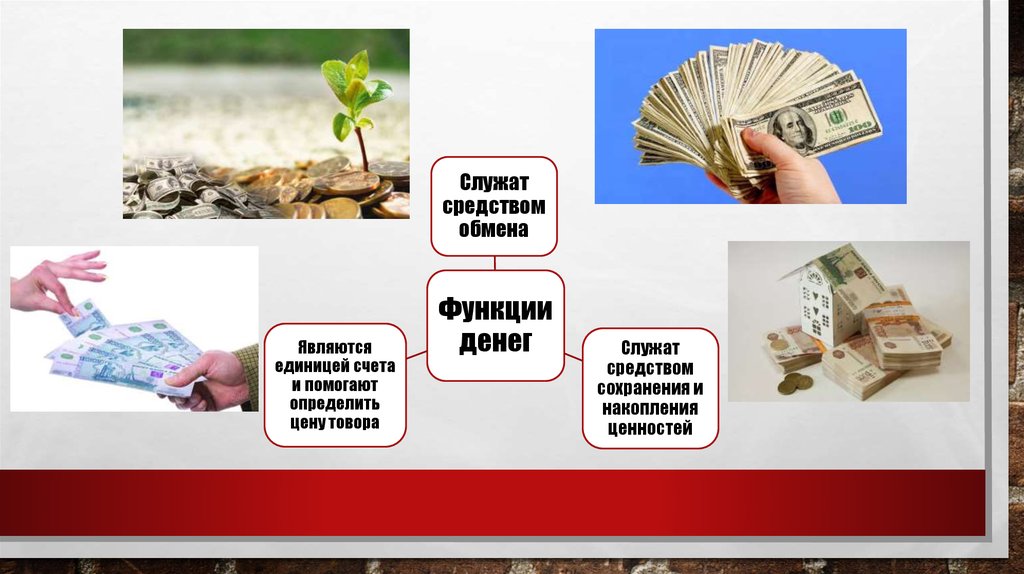 Служат средством обмена

Функции денег

Являются единицей счета и помогают определить цену товара

Служат средством сохранения и накопления ценностей